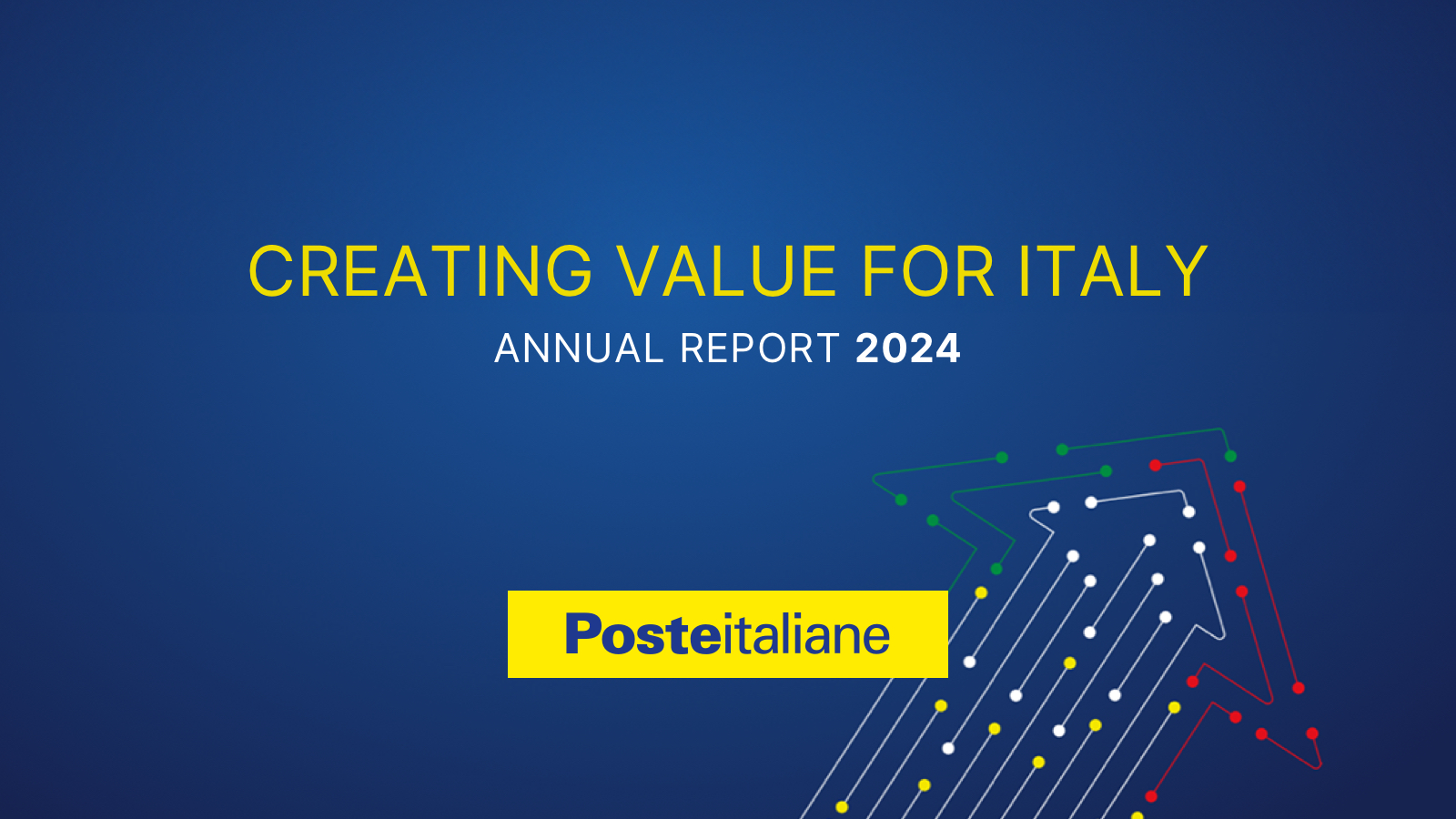 CREATING VALUE FOR ITALY

ANNUAL REPORT 2024

Posteitaliane